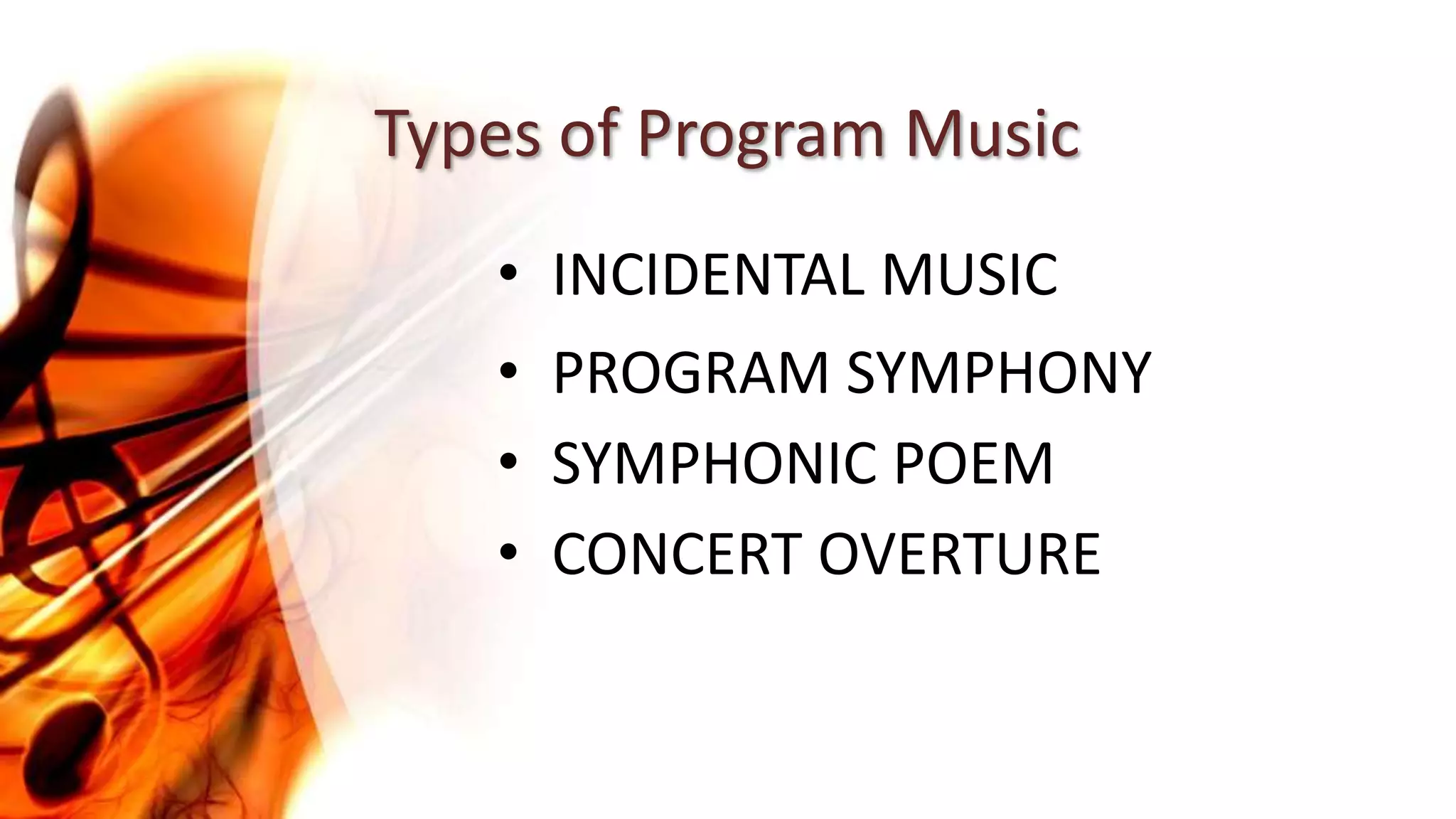 Types of Program Music

• INCIDENTAL MUSIC
• PROGRAM SYMPHONY
• SYMPHONIC POEM
• CONCERT OVERTURE